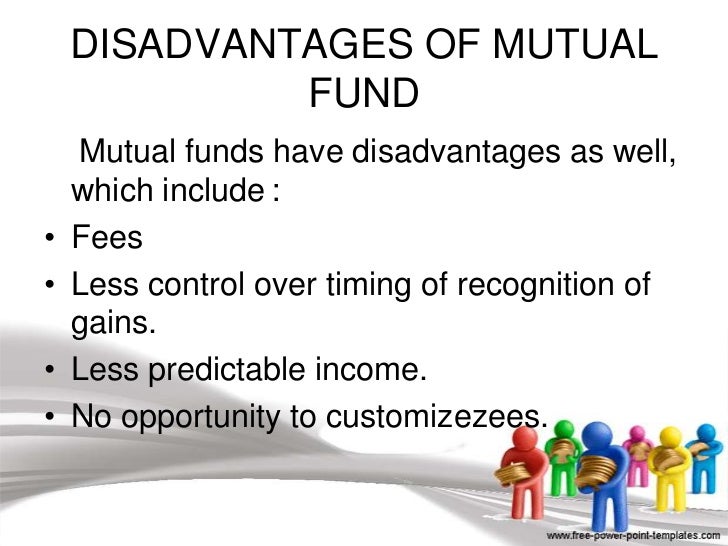 DISADVANTAGES OF MUTUAL FUND

Mutual funds have disadvantages as well, which include :

• Fees
• Less control over timing of recognition of gains.
• Less predictable income.
• No opportunity to customizezees.

www.free-power-point-templates.com